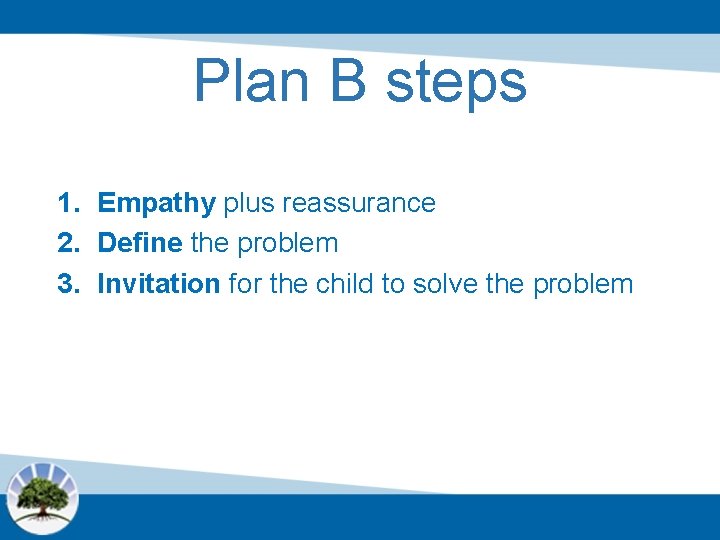 Plan B steps

1. Empathy plus reassurance
2. Define the problem
3. Invitation for the child to solve the problem